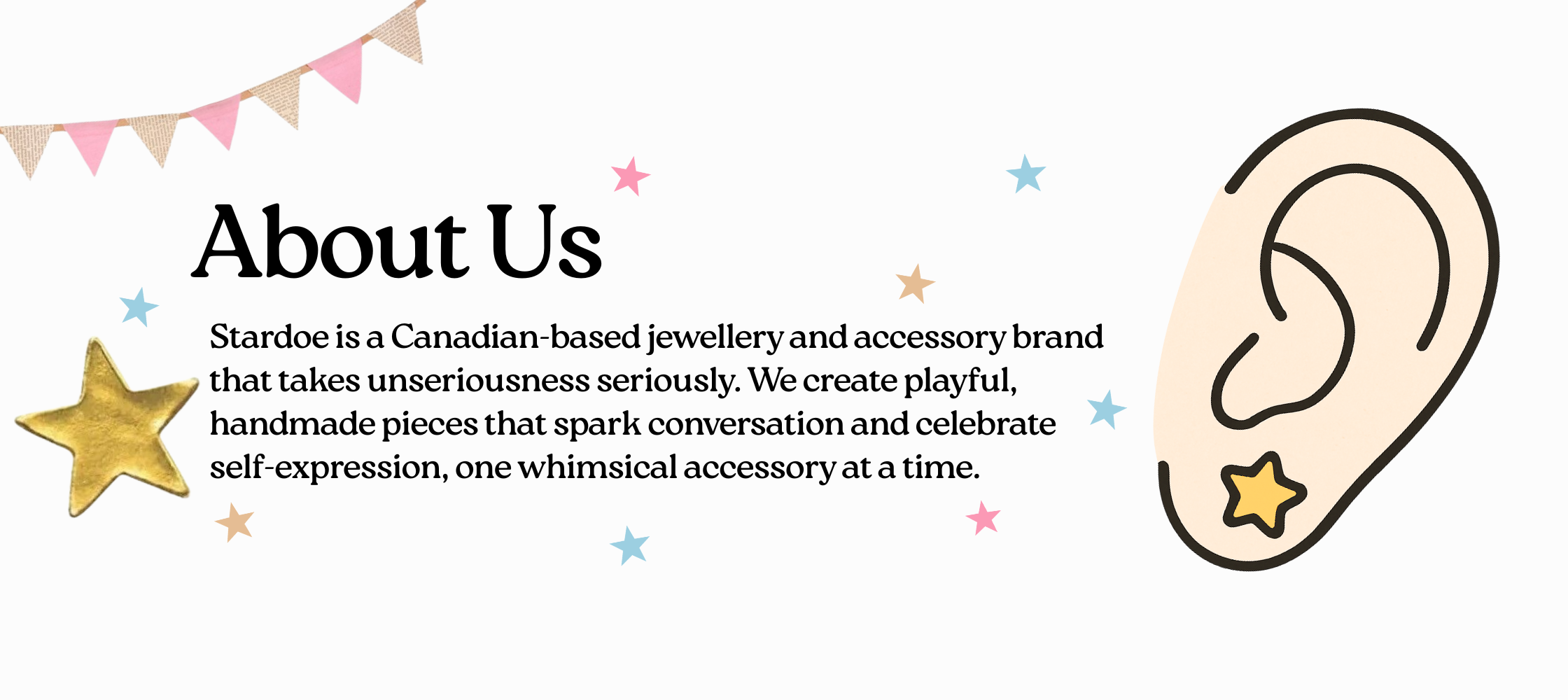 About Us

Stardoe is a Canadian-based jewellery and accessory brand that takes unseriousness seriously. We create playful, handmade pieces that spark conversation and celebrate self-expression, one whimsical accessory at a time.